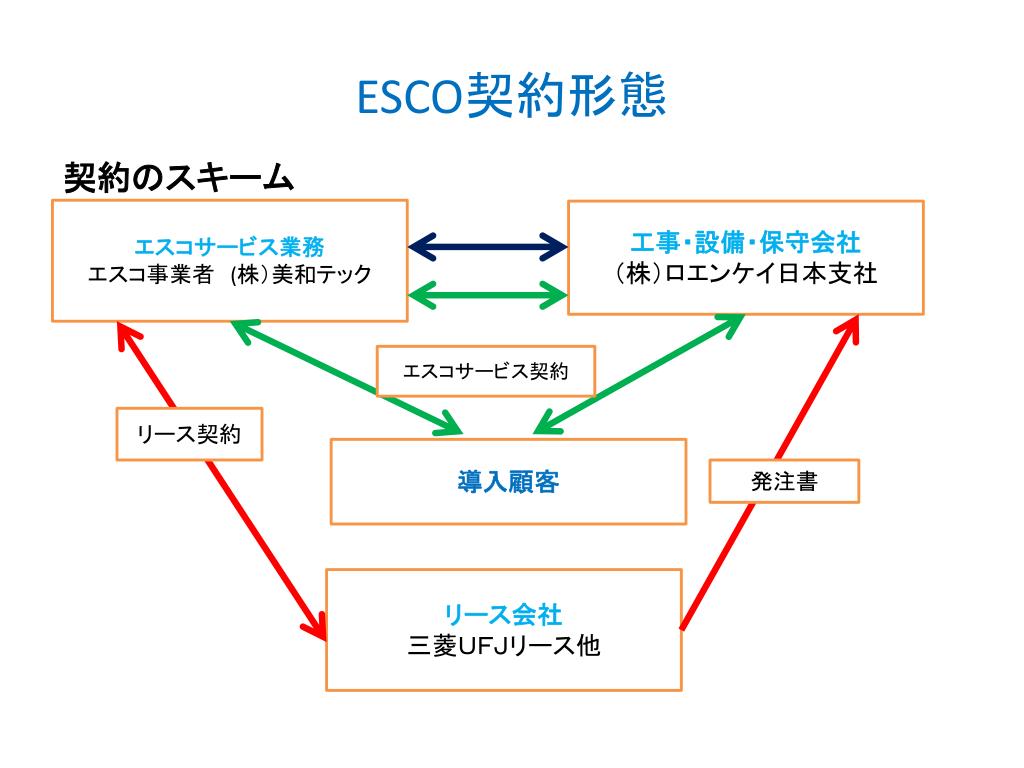 ESCO契約形態

契約のスキーム

エスコサービス業務
エスコ事業者 (株)美和テック

工事・設備・保守会社
(株)ロエンケイ日本支社

エスコサービス契約

リース契約

導入顧客

発注書

リース会社
三菱UFJリース他